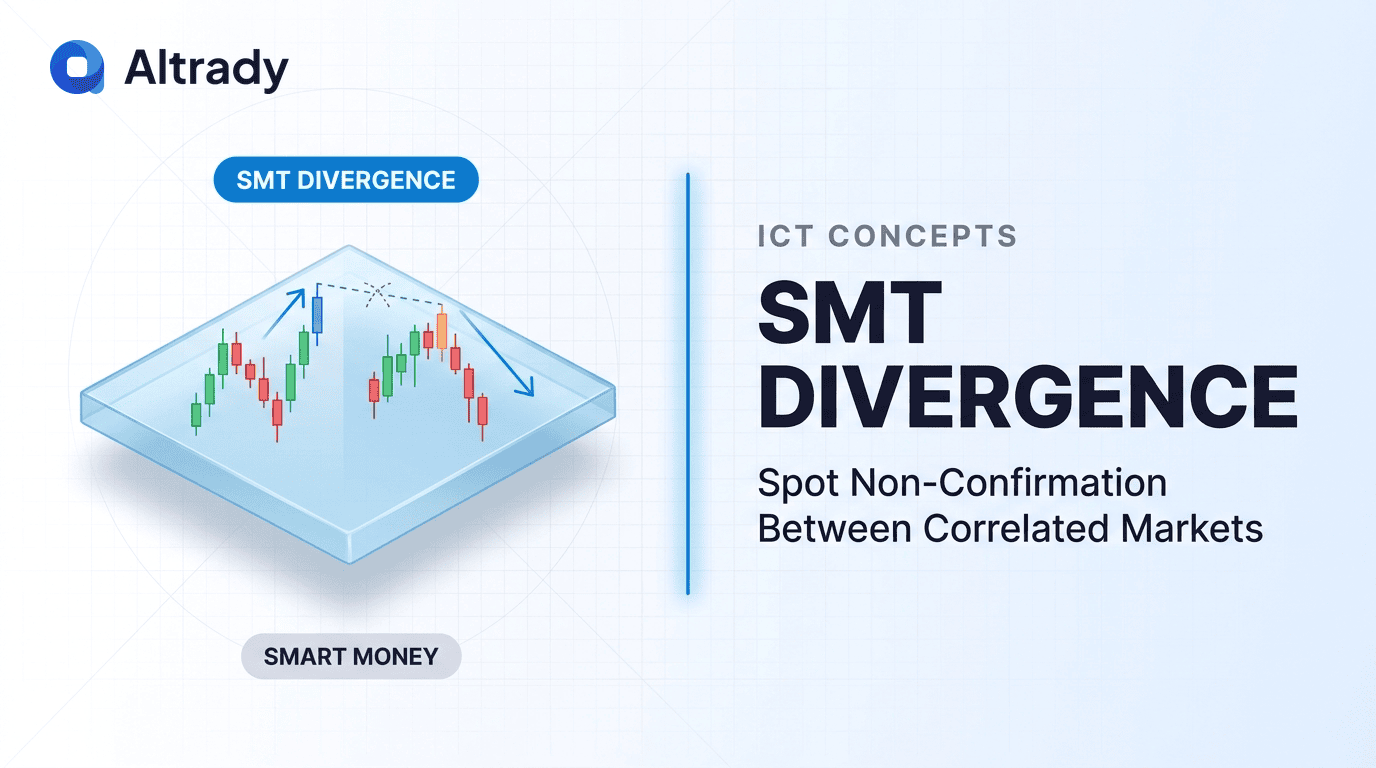 Altrady

SMT DIVERGENCE

SMART MONEY

ICT CONCEPTS

SMT DIVERGENCE

Spot Non-Confirmation Between Correlated Markets